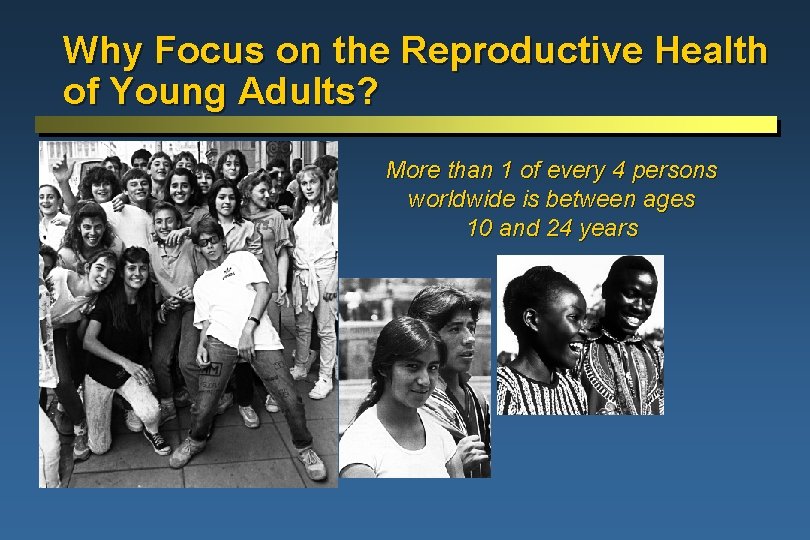 Why Focus on the Reproductive Health of Young Adults?

More than 1 of every 4 persons worldwide is between ages 10 and 24 years